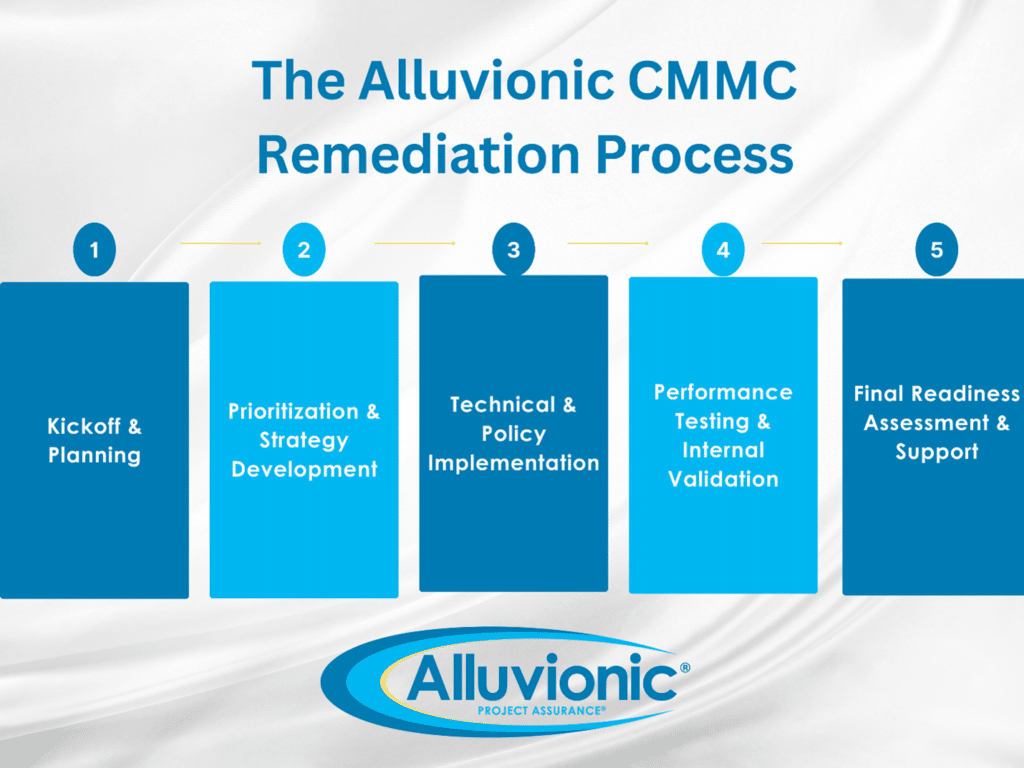 The Alluvionic CMMC Remediation Process

1

Kickoff & Planning

2

Prioritization & Strategy Development

3

Technical & Policy Implementation

4

Performance Testing & Internal Validation

5

Final Readiness Assessment & Support

Alluvionic®
PROJECT ASSURANCE®